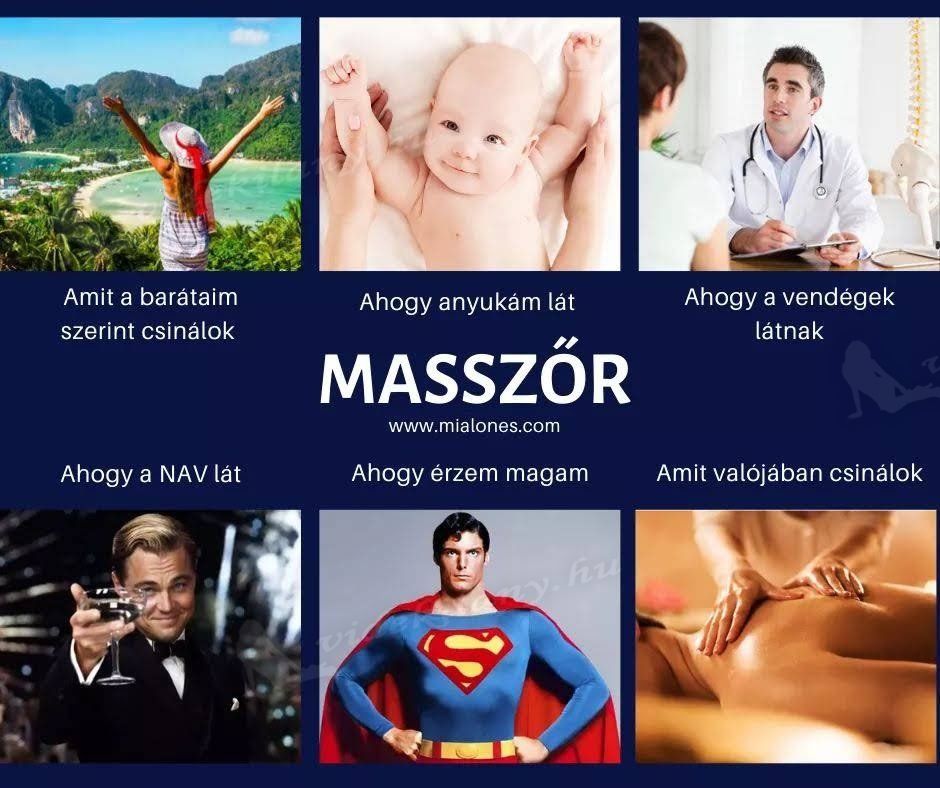 Amit a barátaim szerint csinálok

Ahogy anyukám lát

Ahogy a vendégek látnak

MASSZŐR

www.mialones.com

Ahogy a NAV lát

Ahogy érzem magam

Amit valójában csinálok